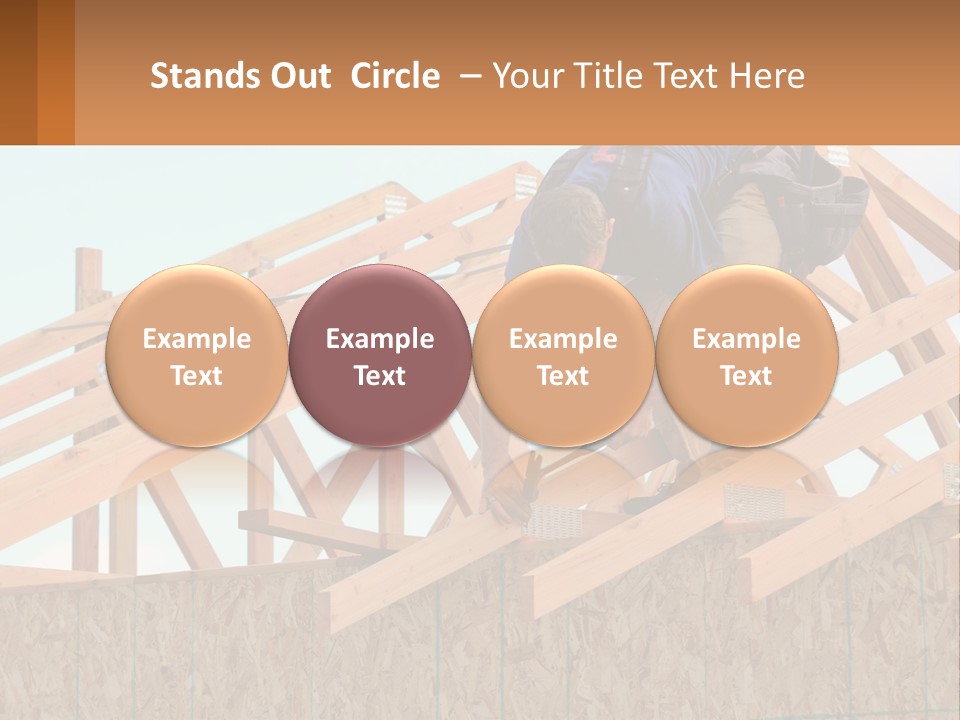 Stands Out Circle – Your Title Text Here

Example Text

Example Text

Example Text

Example Text